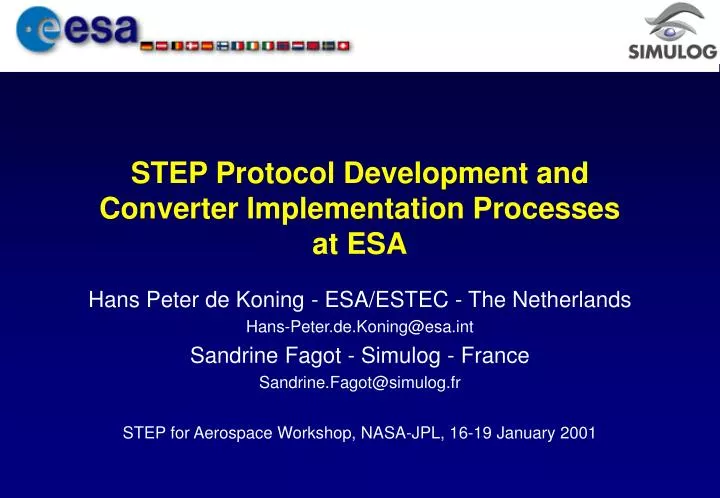 esa

SIMULOG

STEP Protocol Development and Converter Implementation Processes at ESA

Hans Peter de Koning - ESA/ESTEC - The Netherlands
Hans-Peter.de.Koning@esa.int
Sandrine Fagot - Simulog - France
Sandrine.Fagot@simulog.fr

STEP for Aerospace Workshop, NASA-JPL, 16-19 January 2001